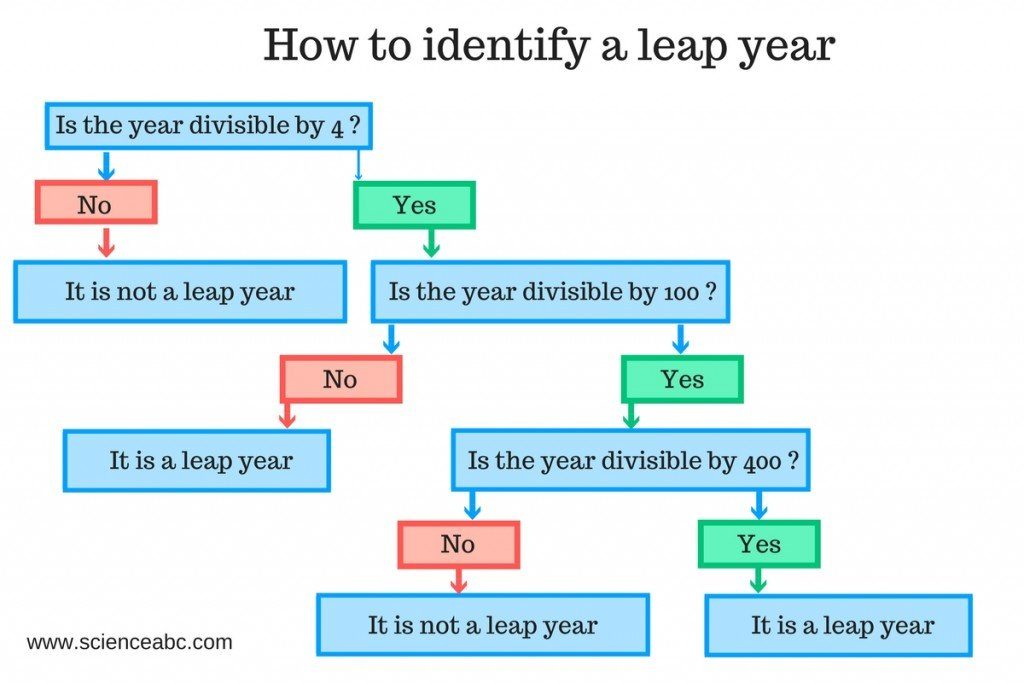 How to identify a leap year

Is the year divisible by 4 ?

No

Yes

It is not a leap year

Is the year divisible by 100 ?

No

Yes

It is a leap year

Is the year divisible by 400 ?

No

Yes

It is not a leap year

It is a leap year

www.scienceabc.com